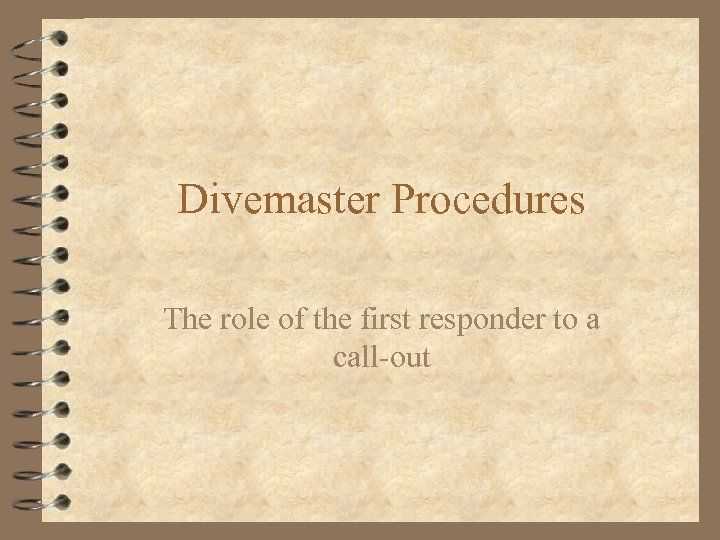 Divemaster Procedures

The role of the first responder to a call-out